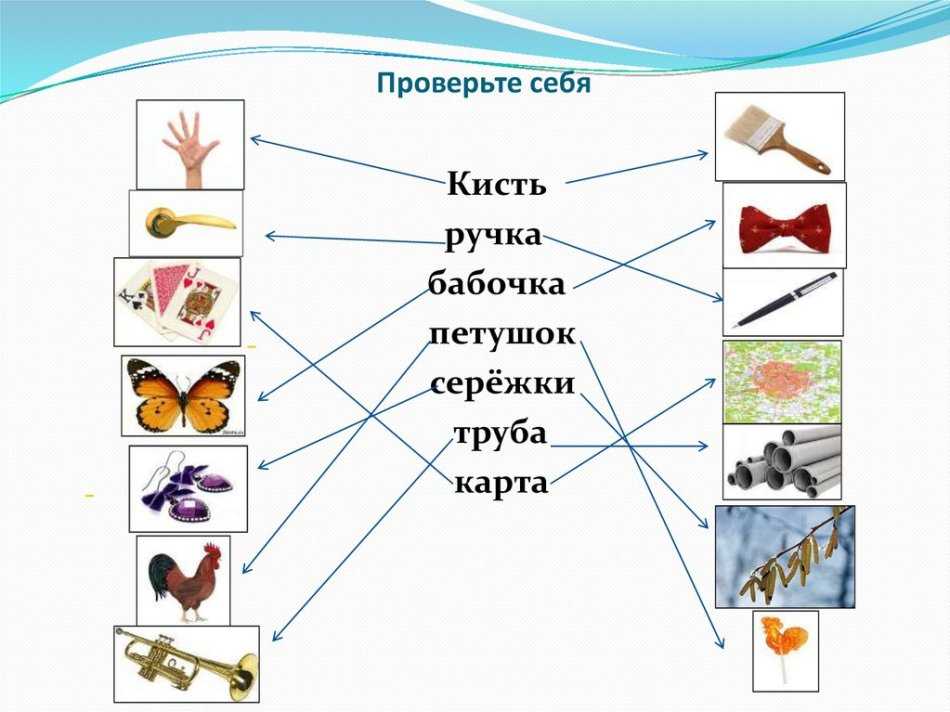 Проверьте себя

Кисть
ручка
бабочка
петушок
серёжки
труба
карта